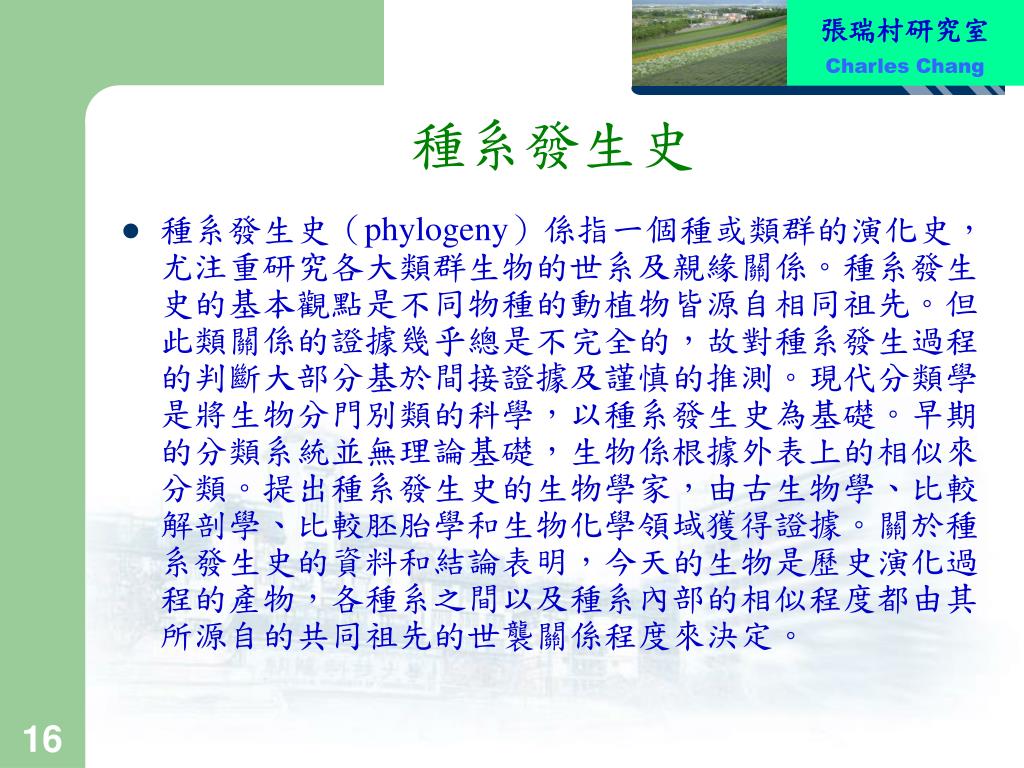 張瑞村研究室
Charles Chang

種系發生史

● 種系發生史（phylogeny）係指一個種或類群的演化史，尤注重研究各大類群生物的世系及親緣關係。種系發生史的基本觀點是不同物種的動植物皆源自相同祖先。但此類關係的證據幾乎總是不完全的，故對種系發生過程的判斷大部分基於間接證據及謹慎的推測。現代分類學是將生物分門別類的科學，以種系發生史為基礎。早期的分類系統並無理論基礎，生物係根據外表上的相似來分類。提出種系發生史的生物學家，由古生物學、比較解剖學、比較胚胎學和生物化學領域獲得證據。關於種系發生史的資料和結論表明，今天的生物是歷史演化過程的產物，各種系之間以及種系內部的相似程度都由其所源自的共同祖先的世襲關係程度來決定。

16